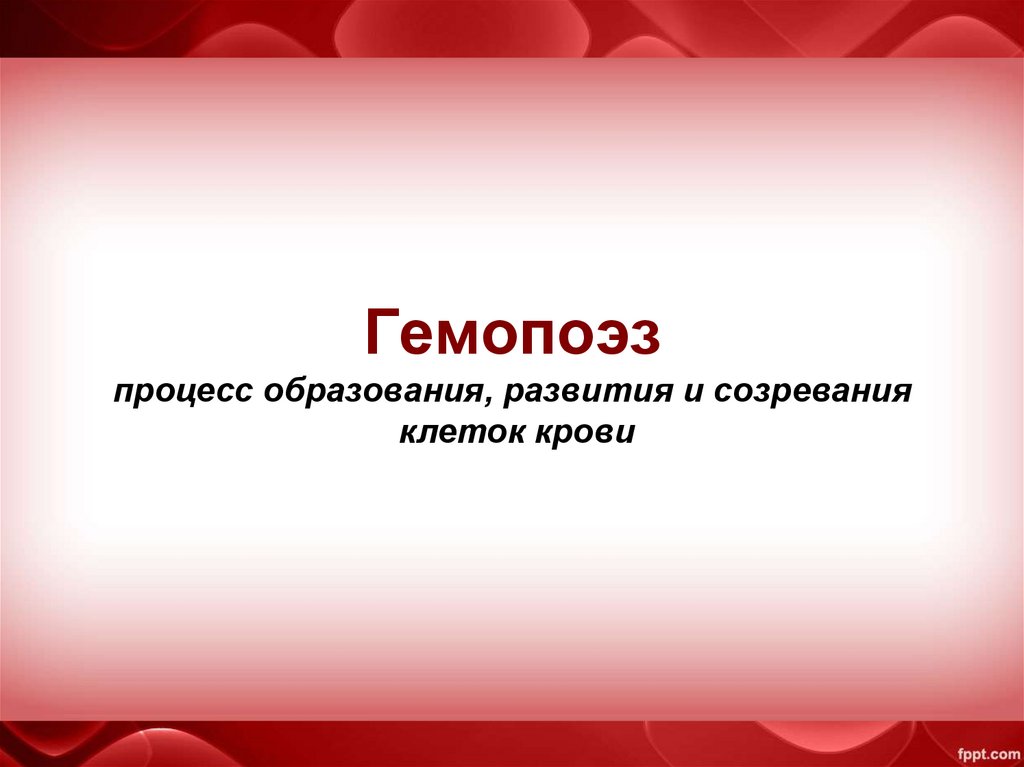 Гемопоэз
процесс образования, развития и созревания клеток крови

fppt.com